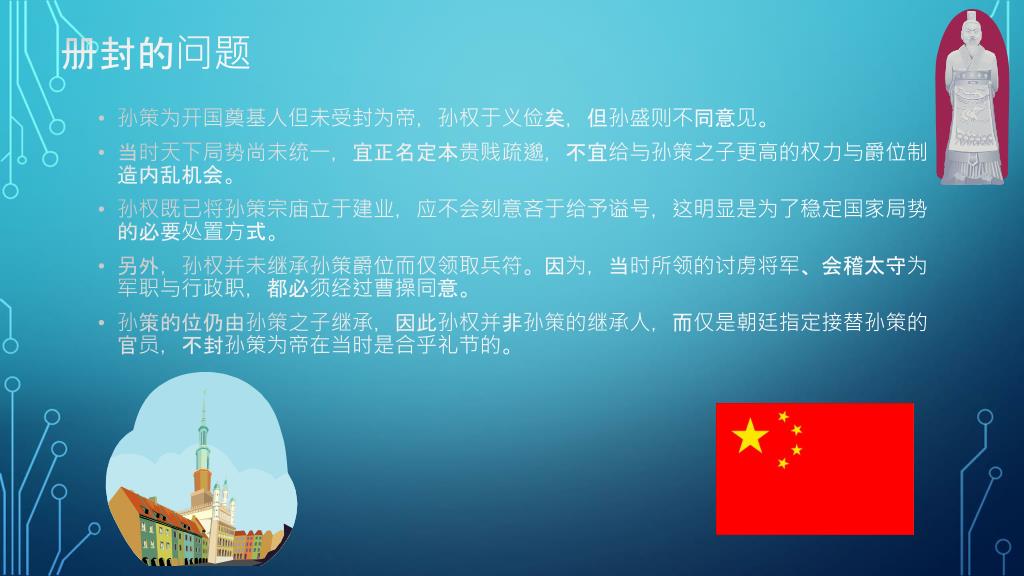 册封的问题

• 孙策为开国奠基人但未受封为帝，孙权于义俭矣，但孙盛则不同意见。
• 当时天下局势尚未统一，宜正名定本贵贱疏邈，不宜给与孙策之子更高的权力与爵位制造内乱机会。
• 孙权既已将孙策宗庙立于建业，应不会刻意吝于给予谥号，这明显是为了稳定国家局势的必要处置方式。
• 另外，孙权并未继承孙策爵位而仅领取兵符。因为，当时所领的讨虏将军、会稽太守为军职与行政职，都必须经过曹操同意。
• 孙策的位仍由孙策之子继承，因此孙权并非孙策的继承人，而仅是朝廷指定接替孙策的官员，不封孙策为帝在当时是合乎礼节的。